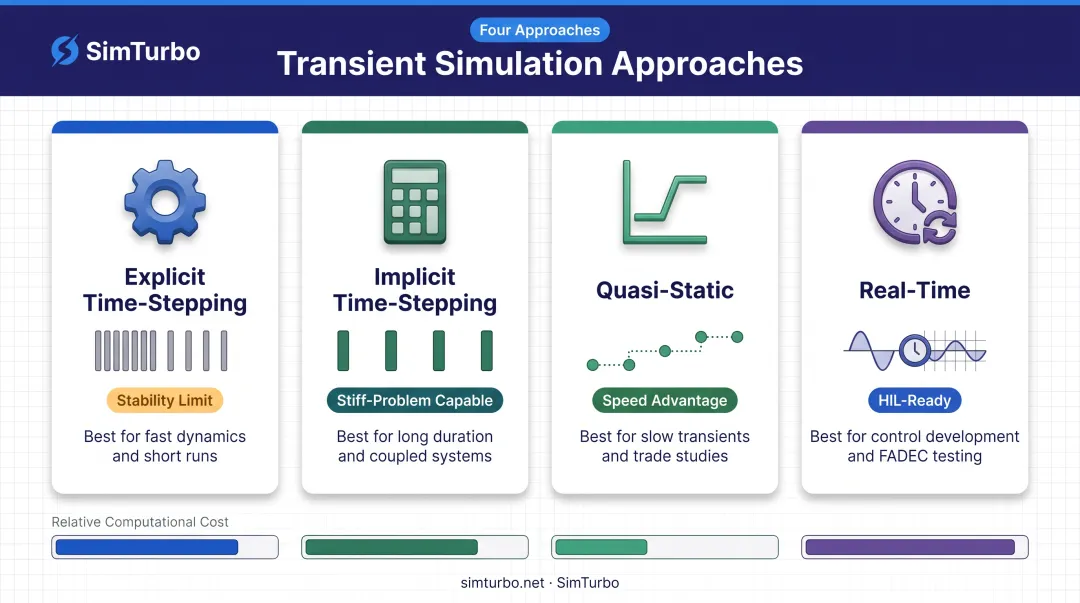 SimTurbo

Four Approaches

Transient Simulation Approaches

Explicit Time-Stepping

Stability Limit

Best for fast dynamics and short runs

Implicit Time-Stepping

Stiff-Problem Capable

Best for long duration and coupled systems

Quasi-Static

Speed Advantage

Best for slow transients and trade studies

Real-Time

HIL-Ready

Best for control development and FADEC testing

Relative Computational Cost

simturbo.net · SimTurbo